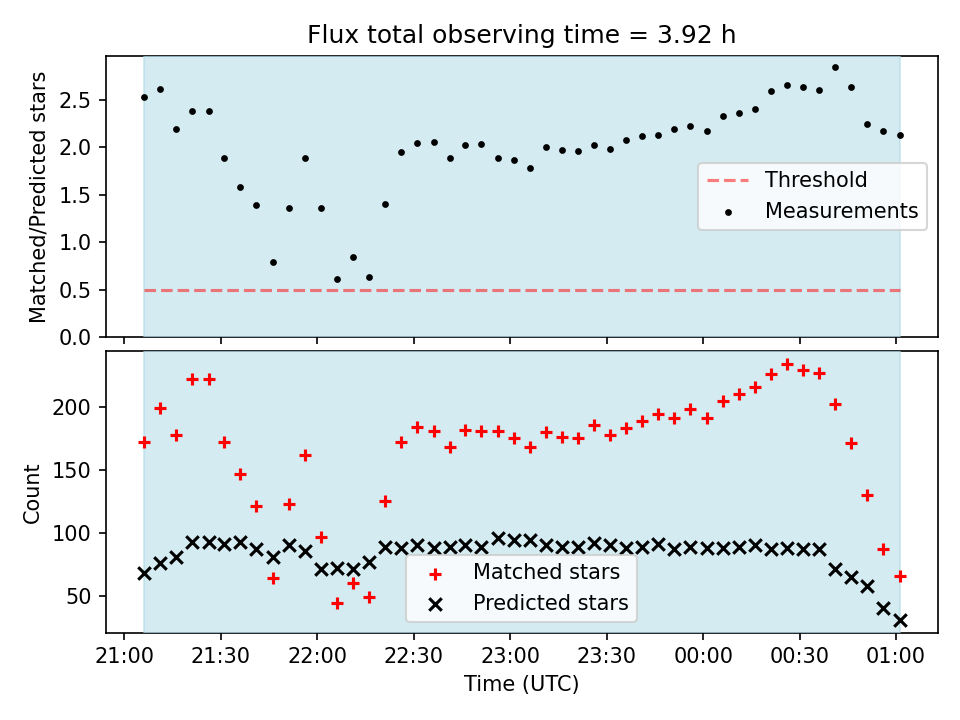 Flux total observing time = 3.92 h

Matched/Predicted stars

2.5
2.0
1.5
1.0
0.5
0.0

Threshold
Measurements

Count

200
150
100
50

Matched stars
Predicted stars

21:00
21:30
22:00
22:30
23:00
23:30
00:00
00:30
01:00

Time (UTC)